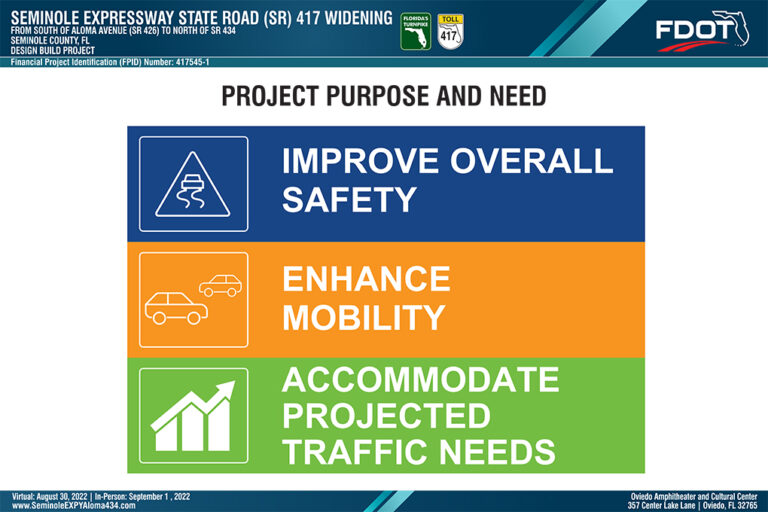 SEMINOLE EXPRESSWAY STATE ROAD (SR) 417 WIDENING
FROM SOUTH OF ALOMA AVENUE (SR 426) TO NORTH OF SR 434
SEMINOLE COUNTY, FL
DESIGN BUILD PROJECT
Financial Project Identification (FPID) Number: 417545-1

FLORIDA'S TURNPIKE

TOLL 417

FDOT

PROJECT PURPOSE AND NEED

IMPROVE OVERALL SAFETY

ENHANCE MOBILITY

ACCOMMODATE PROJECTED TRAFFIC NEEDS

Virtual: August 30, 2022 | In-Person: September 1 , 2022
www.SeminoleEXPYAloma434.com

Oviedo Amphitheater and Cultural Center
357 Center Lake Lane | Oviedo, FL 32765